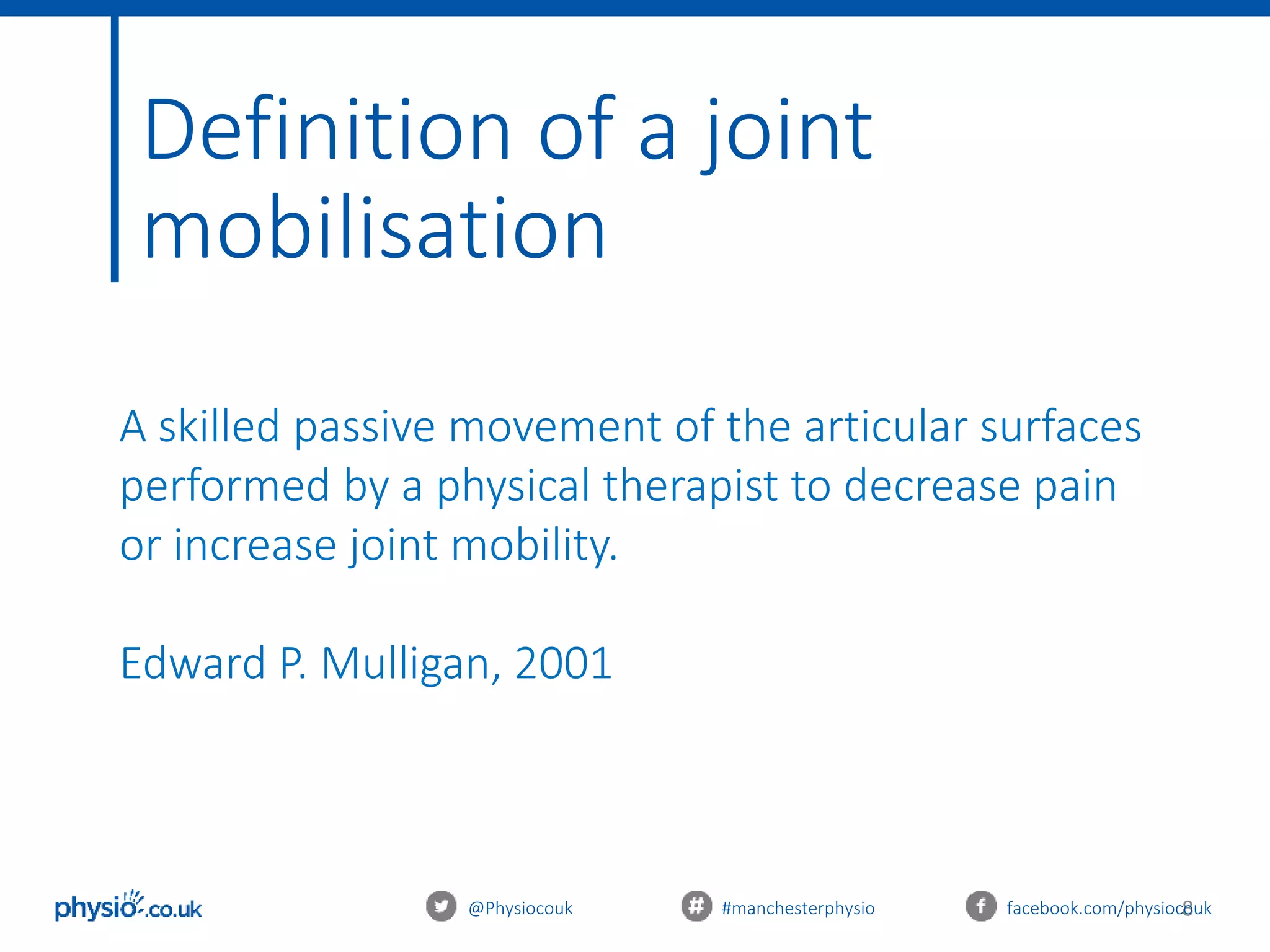 Definition of a joint mobilisation

A skilled passive movement of the articular surfaces performed by a physical therapist to decrease pain or increase joint mobility.

Edward P. Mulligan, 2001

physio.co.uk

@Physiocouk

#manchesterphysio

facebook.com/physiocouk

8